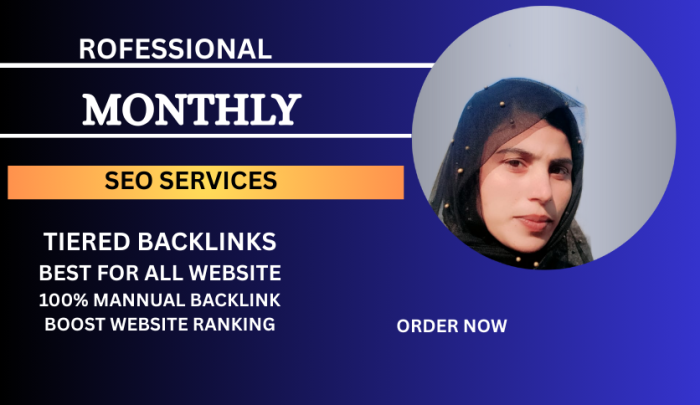 ROFESSIONAL

MONTHLY

SEO SERVICES

TIERED BACKLINKS
BEST FOR ALL WEBSITE
100% MANNUAL BACKLINK
BOOST WEBSITE RANKING

ORDER NOW